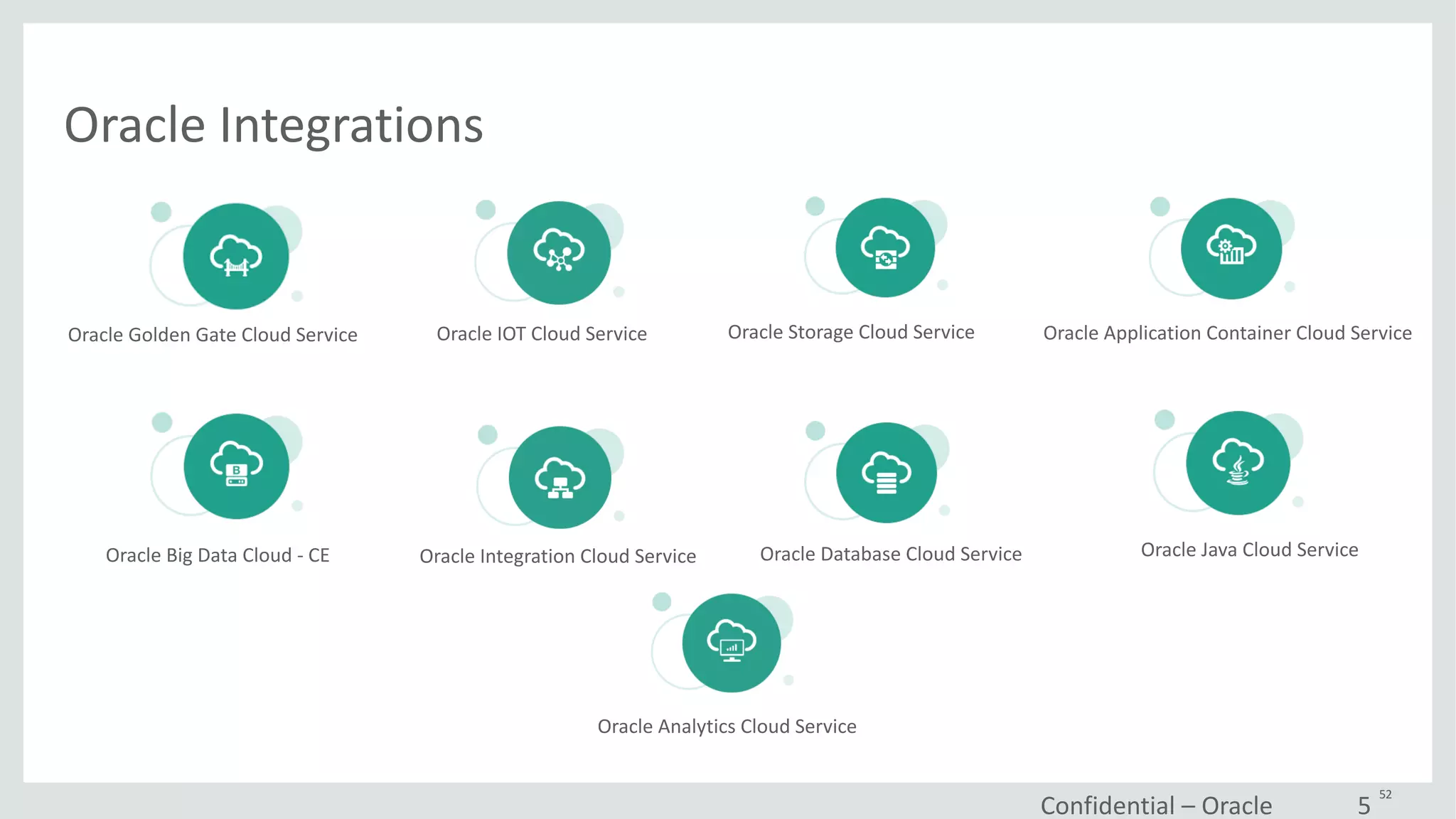 Oracle Integrations

Oracle Golden Gate Cloud Service

Oracle IOT Cloud Service

Oracle Storage Cloud Service

Oracle Application Container Cloud Service

Oracle Big Data Cloud - CE

Oracle Integration Cloud Service

Oracle Database Cloud Service

Oracle Java Cloud Service

Oracle Analytics Cloud Service

Confidential – Oracle

5

52